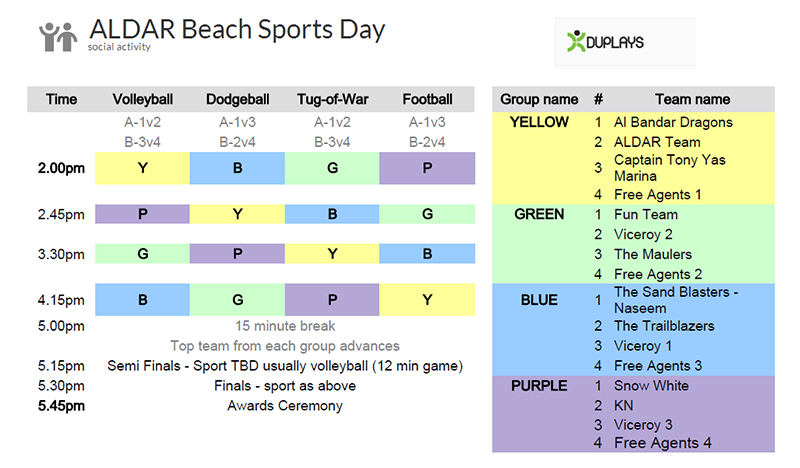 ALDAR Beach Sports Day
social activity

DUPLAYS

| Time | Volleyball | Dodgeball | Tug-of-War | Football |
|---|---|---|---|---|
| | A-1v2 | A-1v3 | A-1v2 | A-1v3 |
| | B-3v4 | B-2v4 | B-3v4 | B-2v4 |
| 2.00pm | Y | B | G | P |
| 2.45pm | P | Y | B | G |
| 3.30pm | G | P | Y | B |
| 4.15pm | B | G | P | Y |
| 5.00pm | 15 minute break | | | |
| | Top team from each group advances | | | |
| 5.15pm | Semi Finals - Sport TBD usually volleyball (12 min game) | | | |
| 5.30pm | Finals - sport as above | | | |
| 5.45pm | Awards Ceremony | | | |

| Group name | # | Team name |
|---|---|---|
| YELLOW | 1 | Al Bandar Dragons |
| | 2 | ALDAR Team |
| | 3 | Captain Tony Yas Marina |
| | 4 | Free Agents 1 |
| GREEN | 1 | Fun Team |
| | 2 | Viceroy 2 |
| | 3 | The Maulers |
| | 4 | Free Agents 2 |
| BLUE | 1 | The Sand Blasters - Naseem |
| | 2 | The Trailblazers |
| | 3 | Viceroy 1 |
| | 4 | Free Agents 3 |
| PURPLE | 1 | Snow White |
| | 2 | KN |
| | 3 | Viceroy 3 |
| | 4 | Free Agents 4 |